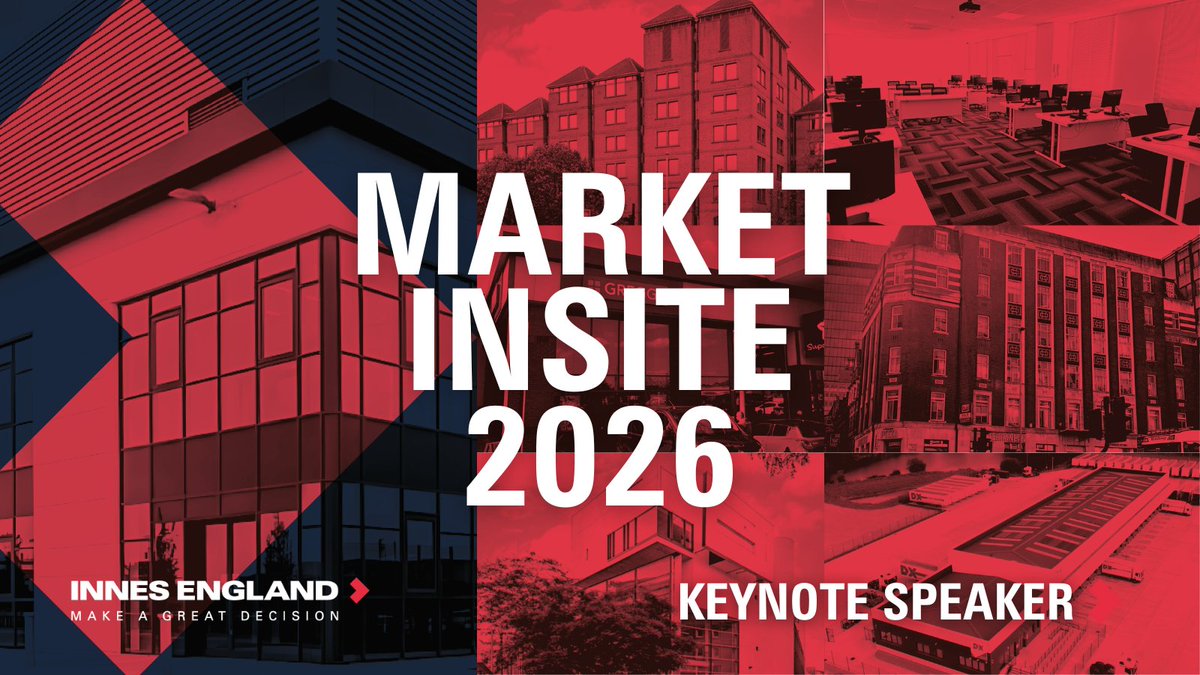 MARKET INSITE 2026

INNES ENGLAND
MAKE A GREAT DECISION

KEYNOTE SPEAKER